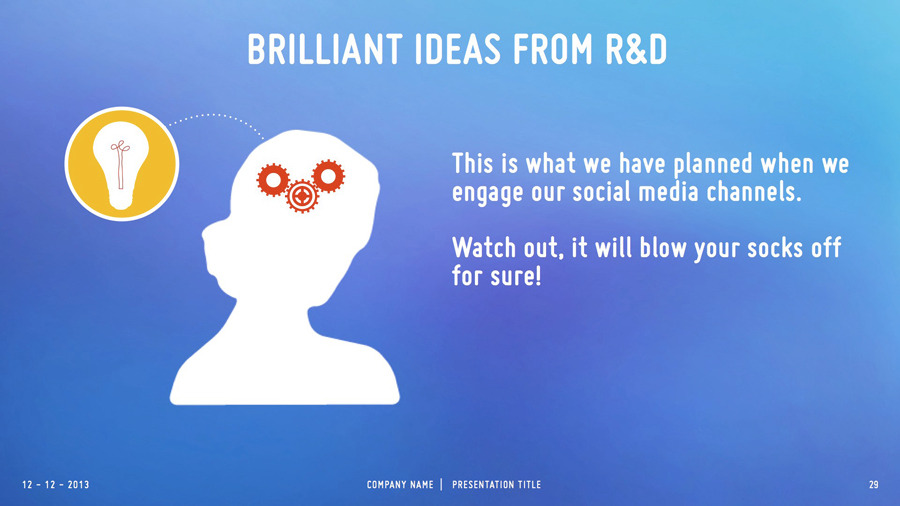 BRILLIANT IDEAS FROM R&D

This is what we have planned when we engage our social media channels.

Watch out, it will blow your socks off for sure!

12 - 12 - 2013

COMPANY NAME | PRESENTATION TITLE

29